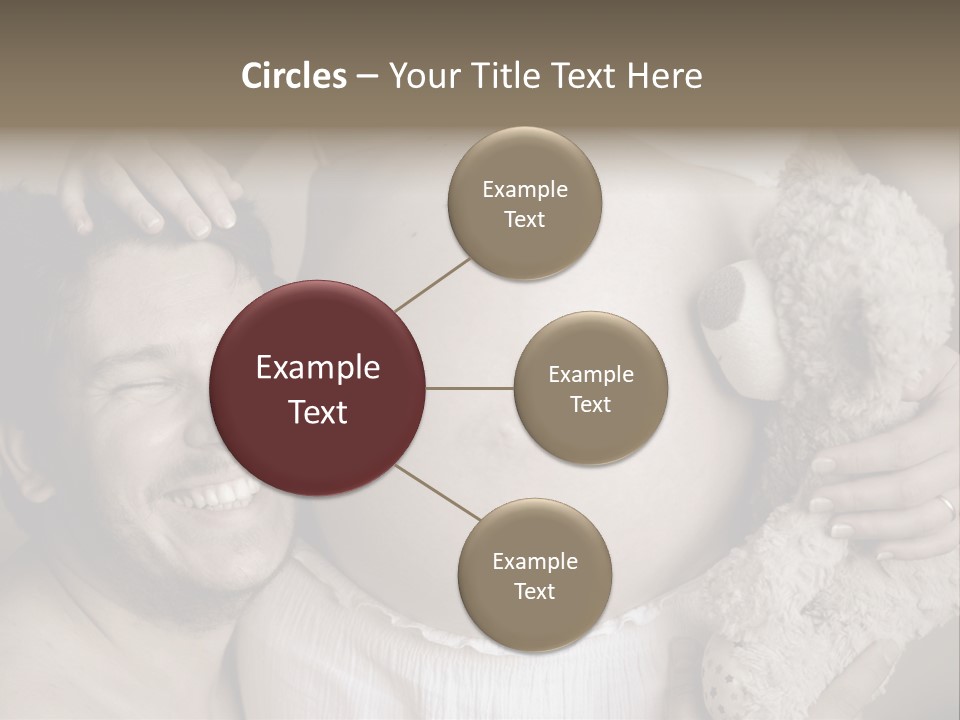 Circles – Your Title Text Here

Example Text

Example Text

Example Text

Example Text